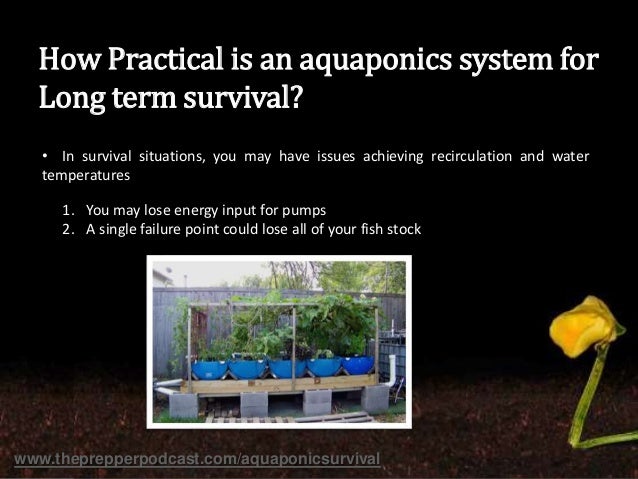 How Practical is an aquaponics system for Long term survival?

• In survival situations, you may have issues achieving recirculation and water temperatures

1. You may lose energy input for pumps
2. A single failure point could lose all of your fish stock

www.theprepperpodcast.com/aquaponicsurvival